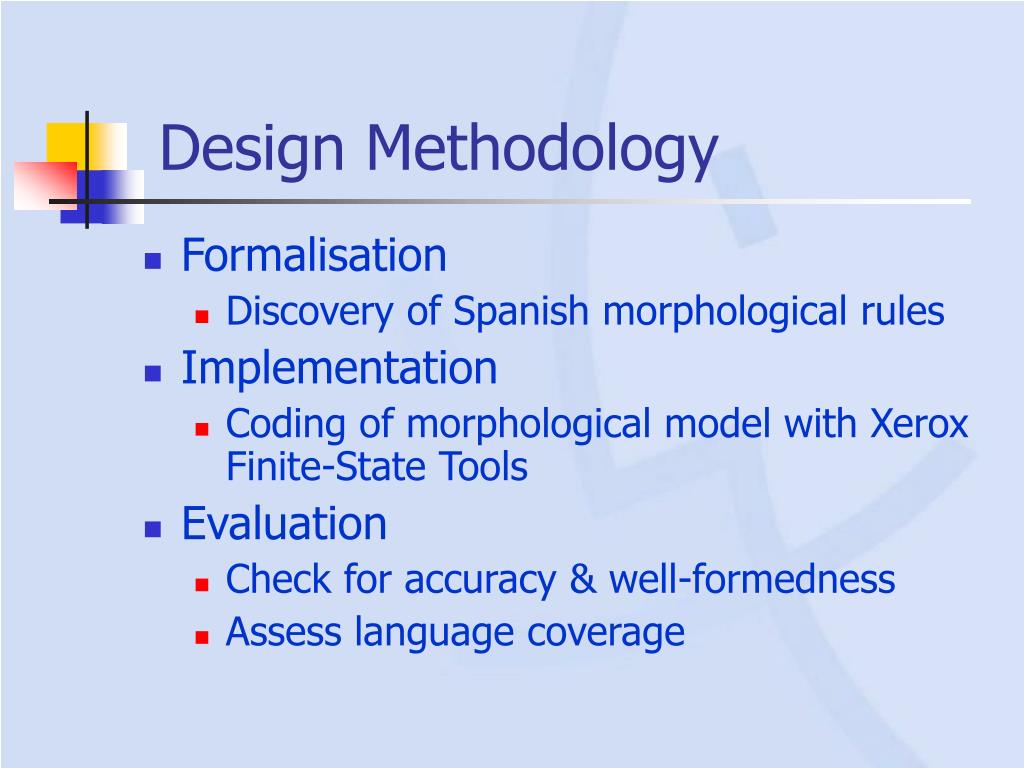 Design Methodology

- Formalisation
  - Discovery of Spanish morphological rules
- Implementation
  - Coding of morphological model with Xerox Finite-State Tools
- Evaluation
  - Check for accuracy & well-formedness
  - Assess language coverage